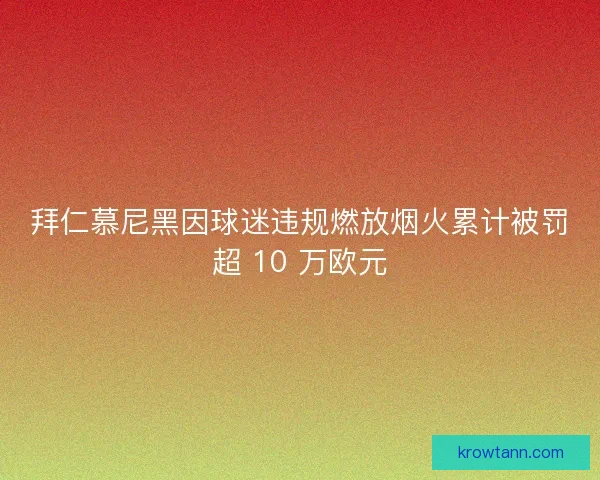 拜仁慕尼黑因球迷违规燃放烟火累计被罚超 10 万欧元

krowtann.com